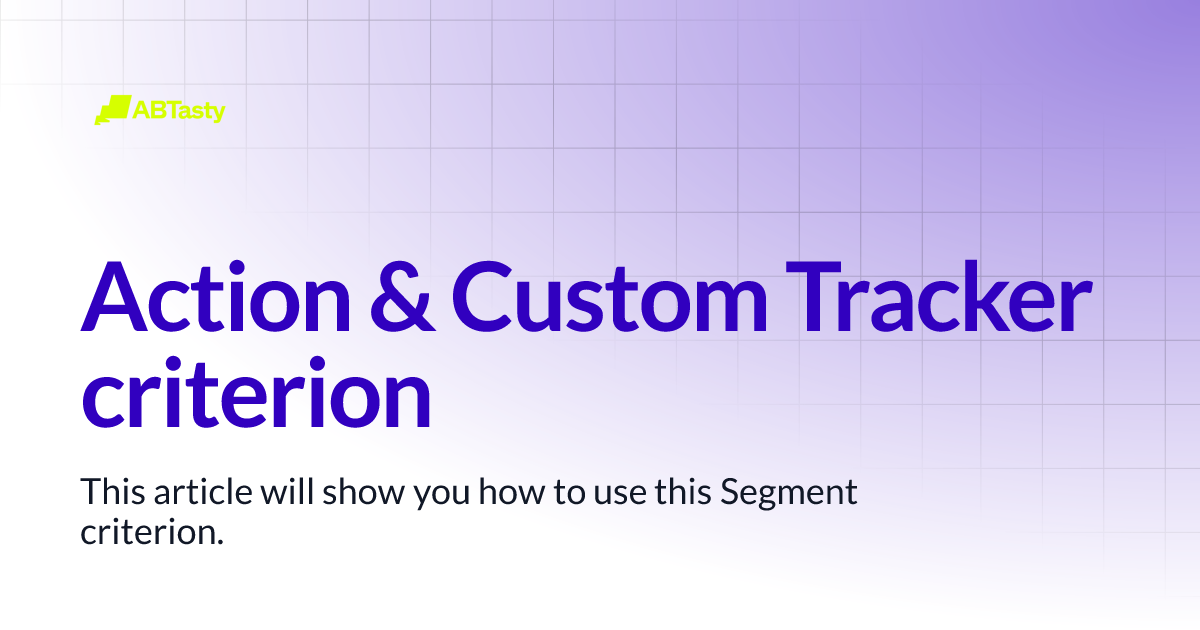 ABTasty

Action & Custom Tracker criterion

This article will show you how to use this Segment criterion.